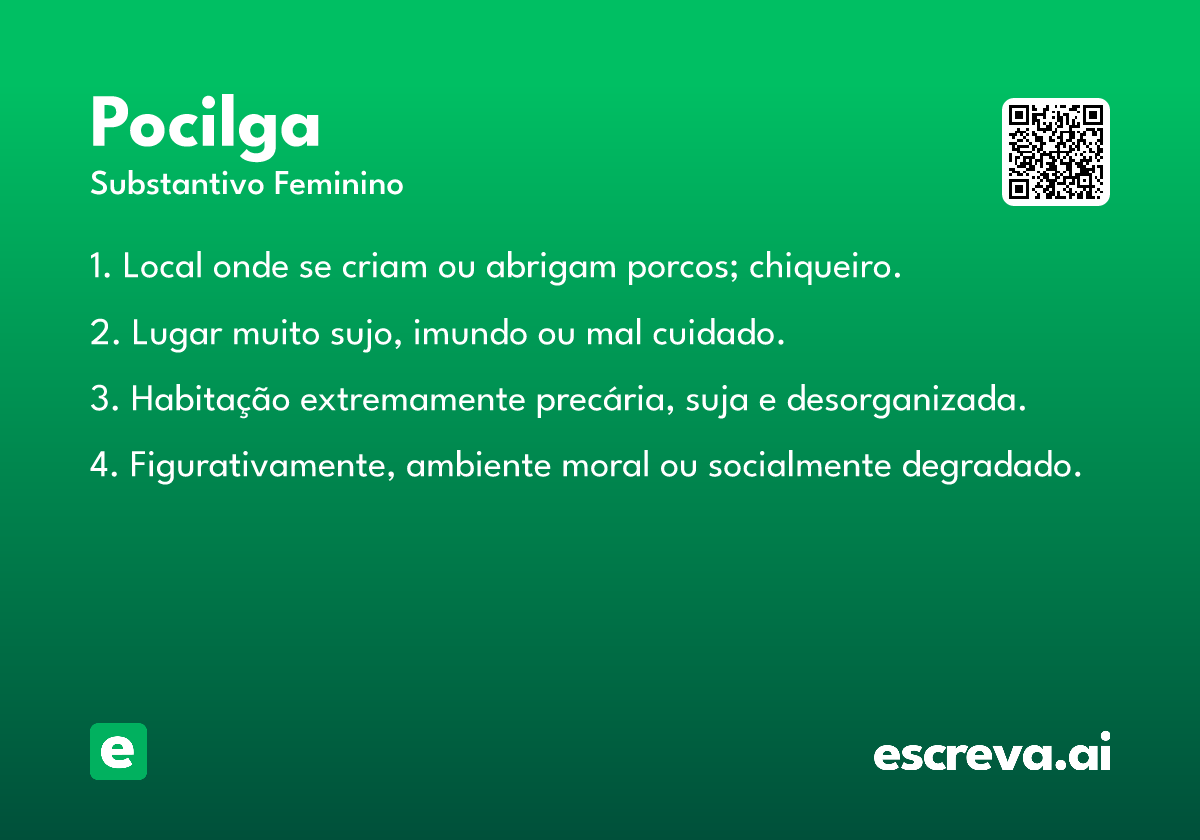 Pocilga
Substantivo Feminino

1. Local onde se criam ou abrigam porcos; chiqueiro.

2. Lugar muito sujo, imundo ou mal cuidado.

3. Habitação extremamente precária, suja e desorganizada.

4. Figurativamente, ambiente moral ou socialmente degradado.

e

escreva.ai